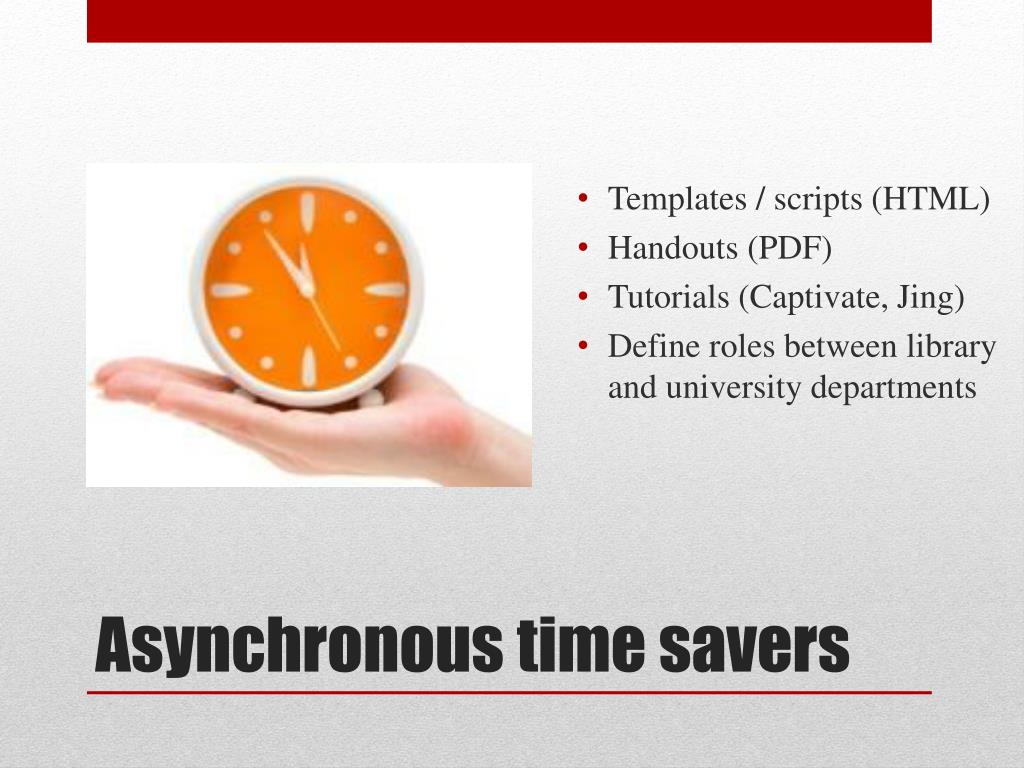 • Templates / scripts (HTML)
• Handouts (PDF)
• Tutorials (Captivate, Jing)
• Define roles between library and university departments

Asynchronous time savers